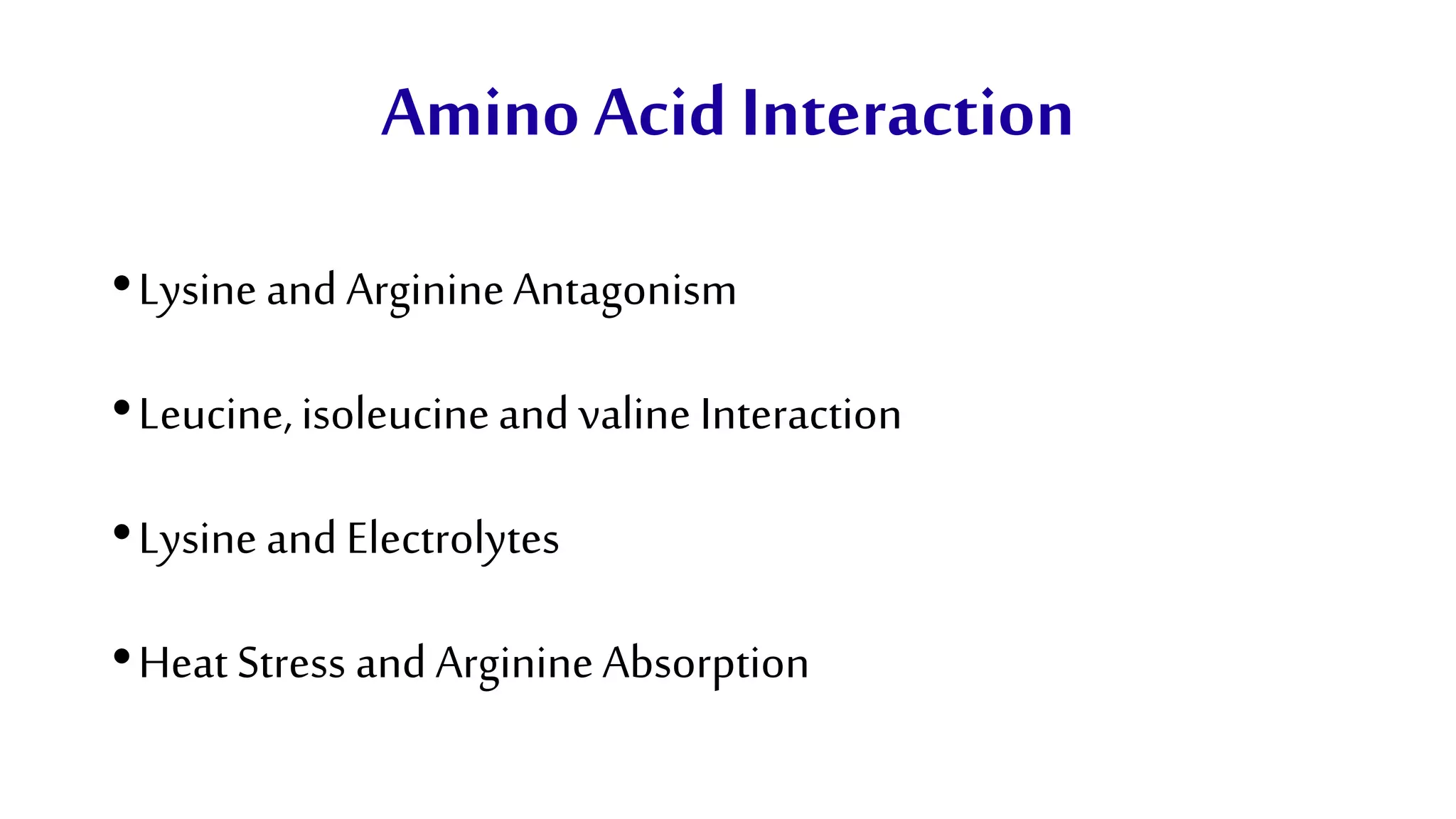 Amino Acid Interaction

• Lysine and Arginine Antagonism

• Leucine, isoleucine and valine Interaction

• Lysine and Electrolytes

• Heat Stress and Arginine Absorption